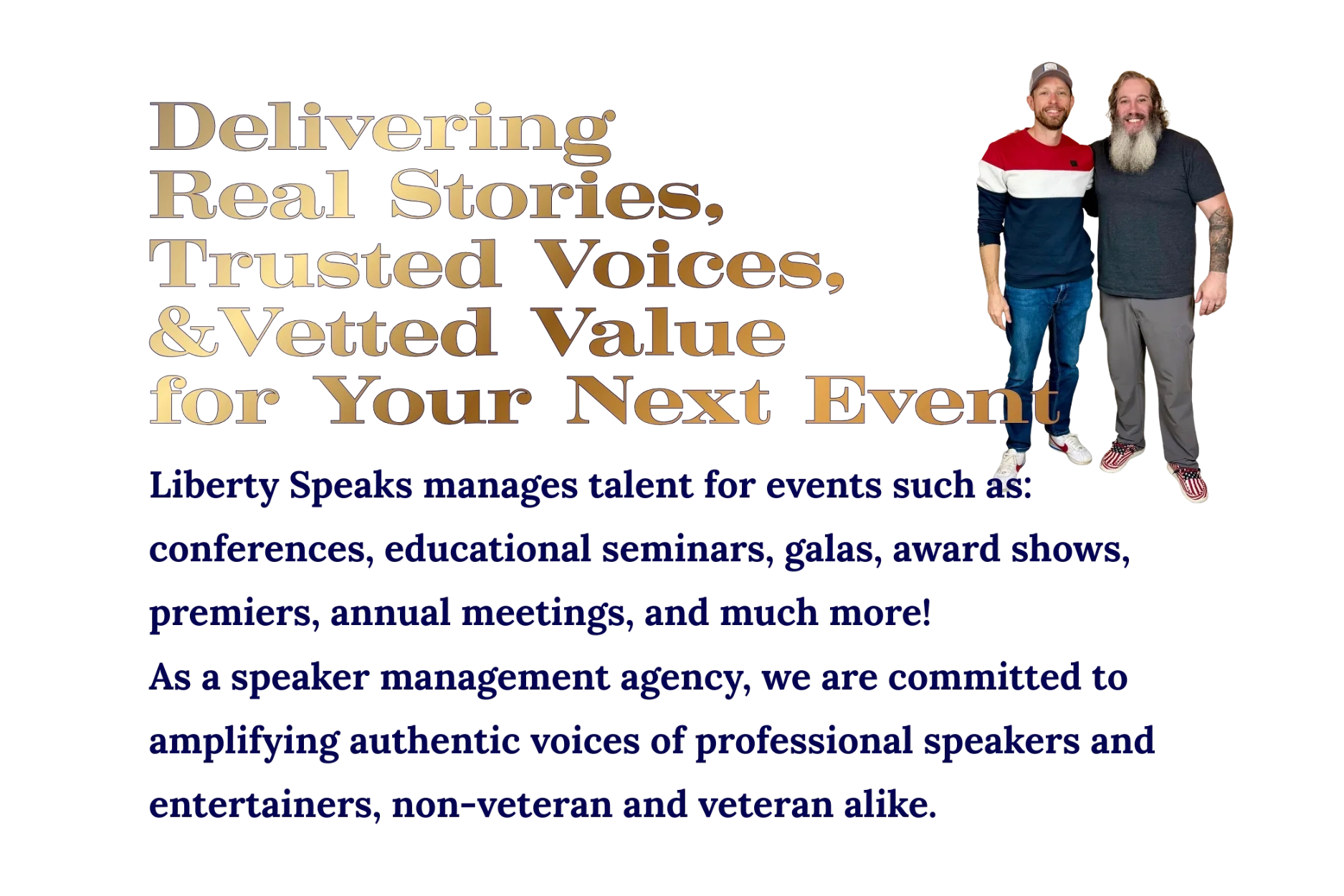 Delivering Real Stories, Trusted Voices, &Vetted Value for Your Next Event

Liberty Speaks manages talent for events such as: conferences, educational seminars, galas, award shows, premiers, annual meetings, and much more!
As a speaker management agency, we are committed to amplifying authentic voices of professional speakers and entertainers, non-veteran and veteran alike.